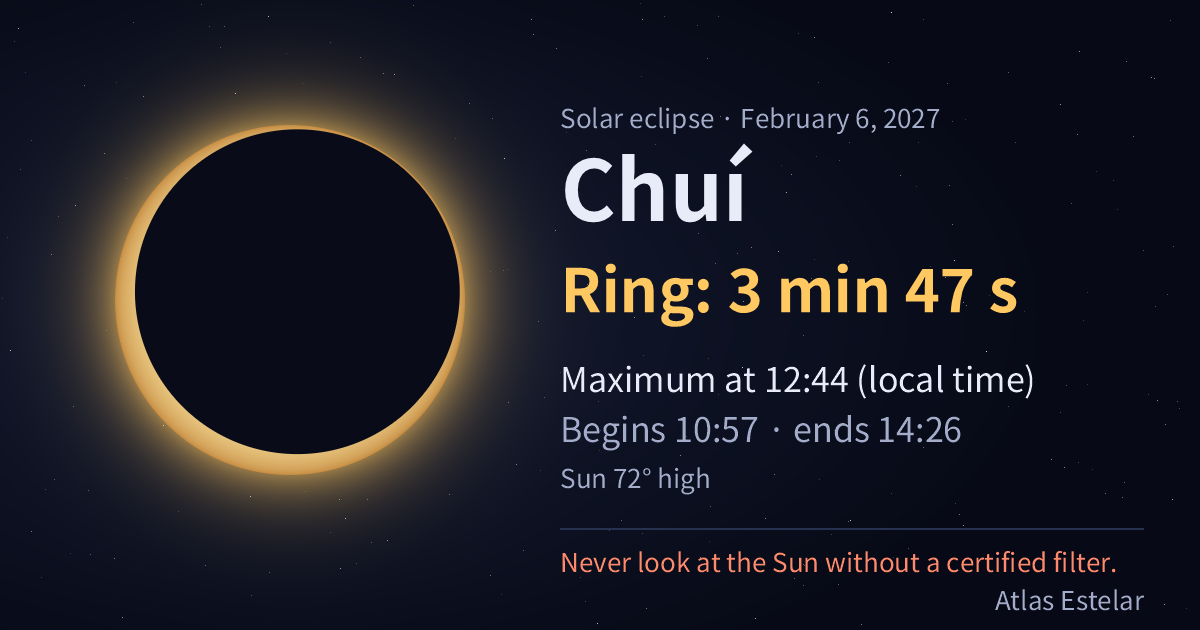 Solar eclipse · February 6, 2027

Chuí

Ring: 3 min 47 s

Maximum at 12:44 (local time)

Begins 10:57 · ends 14:26

Sun 72° high

Never look at the Sun without a certified filter.

Atlas Estelar